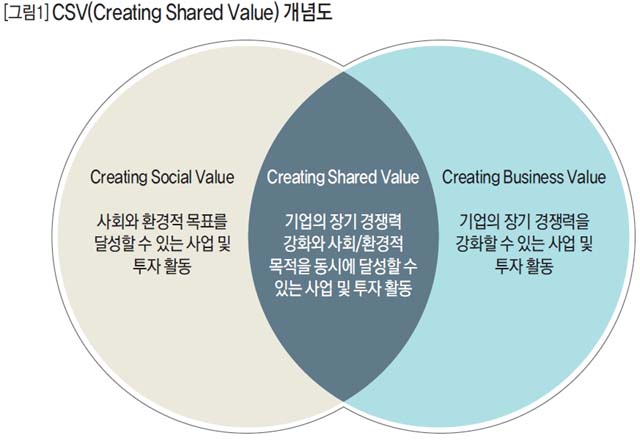 [그림1] CSV(Creating Shared Value) 개념도

Creating Social Value

사회와 환경적 목표를 달성할 수 있는 사업 및 투자 활동

Creating Shared Value

기업의 장기 경쟁력 강화와 사회/환경적 목적을 동시에 달성할 수 있는 사업 및 투자 활동

Creating Business Value

기업의 장기 경쟁력을 강화할 수 있는 사업 및 투자 활동